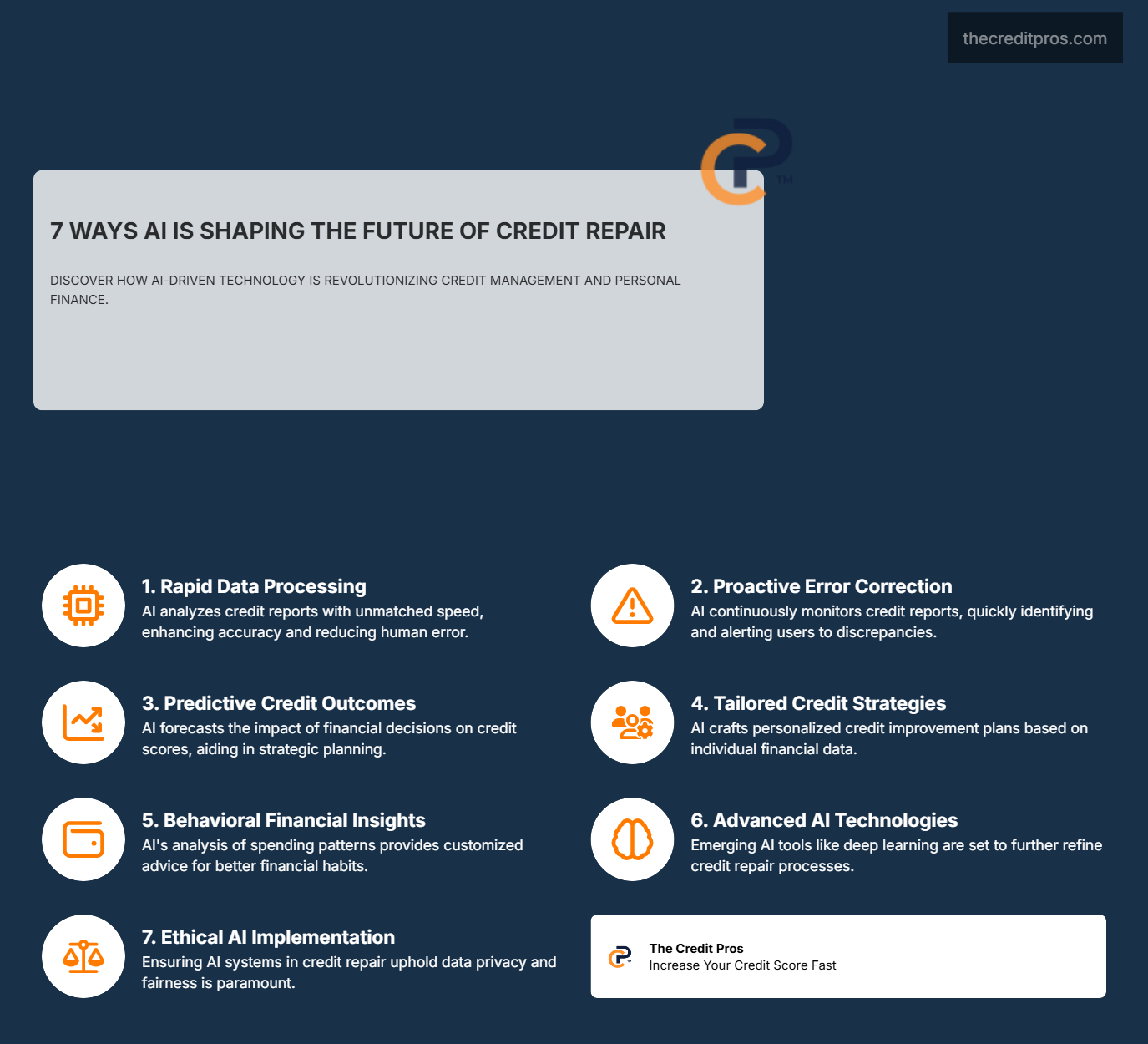 thecreditpros.com

TM

7 WAYS AI IS SHAPING THE FUTURE OF CREDIT REPAIR

DISCOVER HOW AI-DRIVEN TECHNOLOGY IS REVOLUTIONIZING CREDIT MANAGEMENT AND PERSONAL FINANCE.

1. Rapid Data Processing
AI analyzes credit reports with unmatched speed, enhancing accuracy and reducing human error.

2. Proactive Error Correction
AI continuously monitors credit reports, quickly identifying and alerting users to discrepancies.

3. Predictive Credit Outcomes
AI forecasts the impact of financial decisions on credit scores, aiding in strategic planning.

4. Tailored Credit Strategies
AI crafts personalized credit improvement plans based on individual financial data.

5. Behavioral Financial Insights
AI's analysis of spending patterns provides customized advice for better financial habits.

6. Advanced AI Technologies
Emerging AI tools like deep learning are set to further refine credit repair processes.

7. Ethical AI Implementation
Ensuring AI systems in credit repair uphold data privacy and fairness is paramount.

The Credit Pros
Increase Your Credit Score Fast